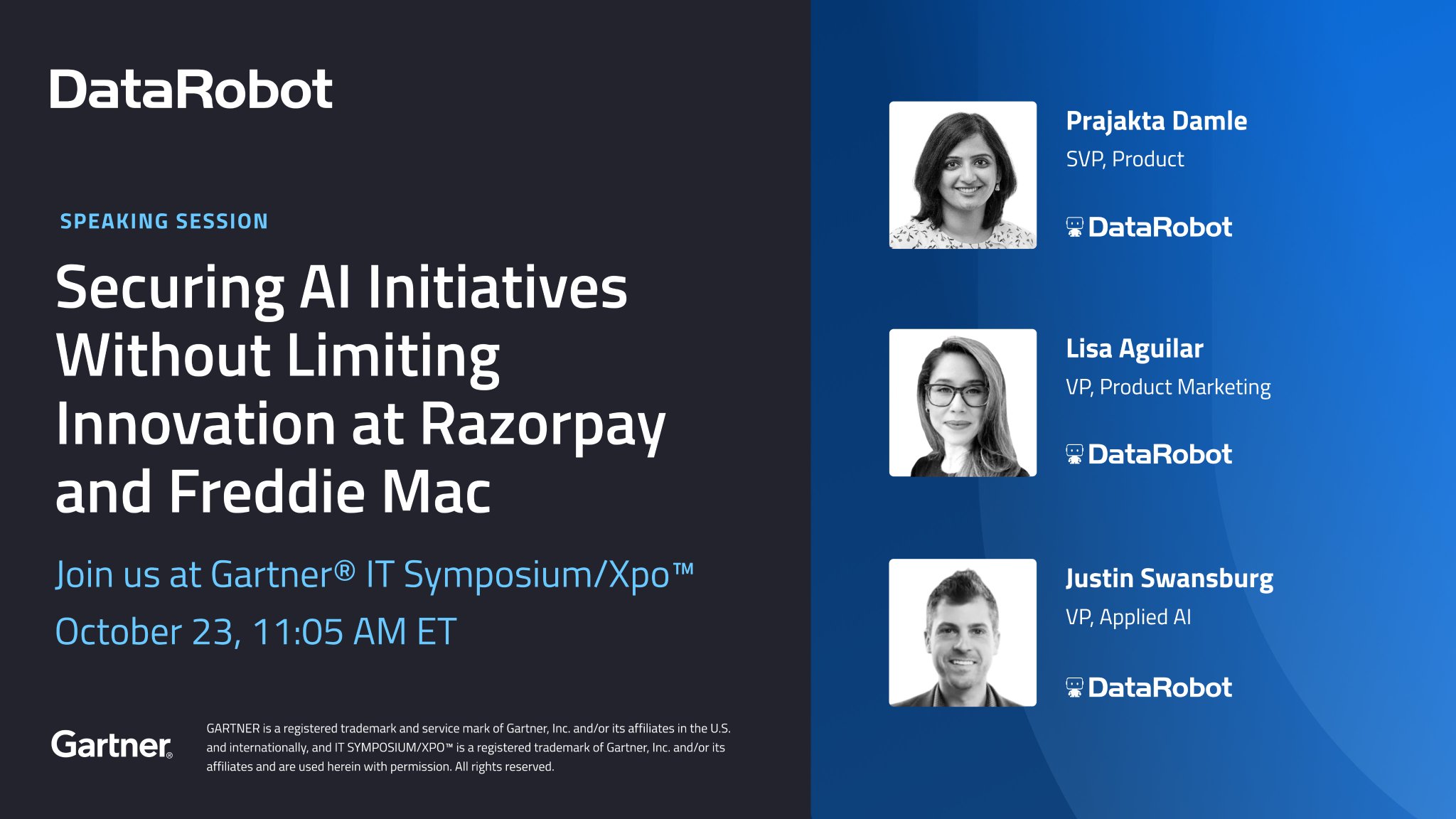 DataRobot

SPEAKING SESSION

Securing AI Initiatives Without Limiting Innovation at Razorpay and Freddie Mac

Join us at Gartner® IT Symposium/Xpo™

October 23, 11:05 AM ET

Gartner®

GARTNER is a registered trademark and service mark of Gartner, Inc. and/or its affiliates in the U.S. and internationally, and IT SYMPOSIUM/XPO™ is a registered trademark of Gartner, Inc. and/or its affiliates and are used herein with permission. All rights reserved.

Prajakta Damle
SVP, Product
DataRobot

Lisa Aguilar
VP, Product Marketing
DataRobot

Justin Swansburg
VP, Applied AI
DataRobot